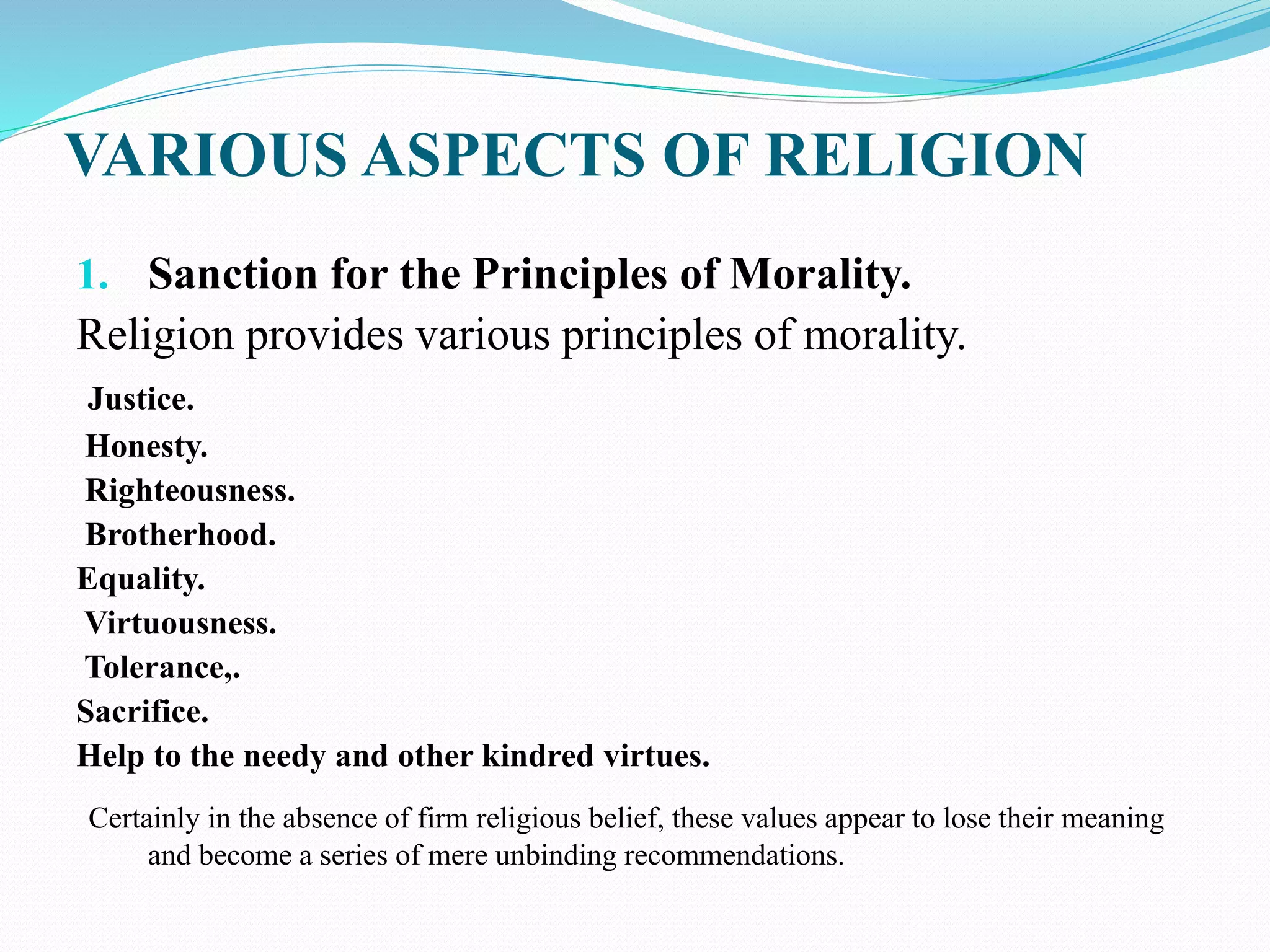 VARIOUS ASPECTS OF RELIGION

1. Sanction for the Principles of Morality.

Religion provides various principles of morality.

Justice.
Honesty.
Righteousness.
Brotherhood.
Equality.
Virtuousness.
Tolerance,.
Sacrifice.
Help to the needy and other kindred virtues.

Certainly in the absence of firm religious belief, these values appear to lose their meaning and become a series of mere unbinding recommendations.